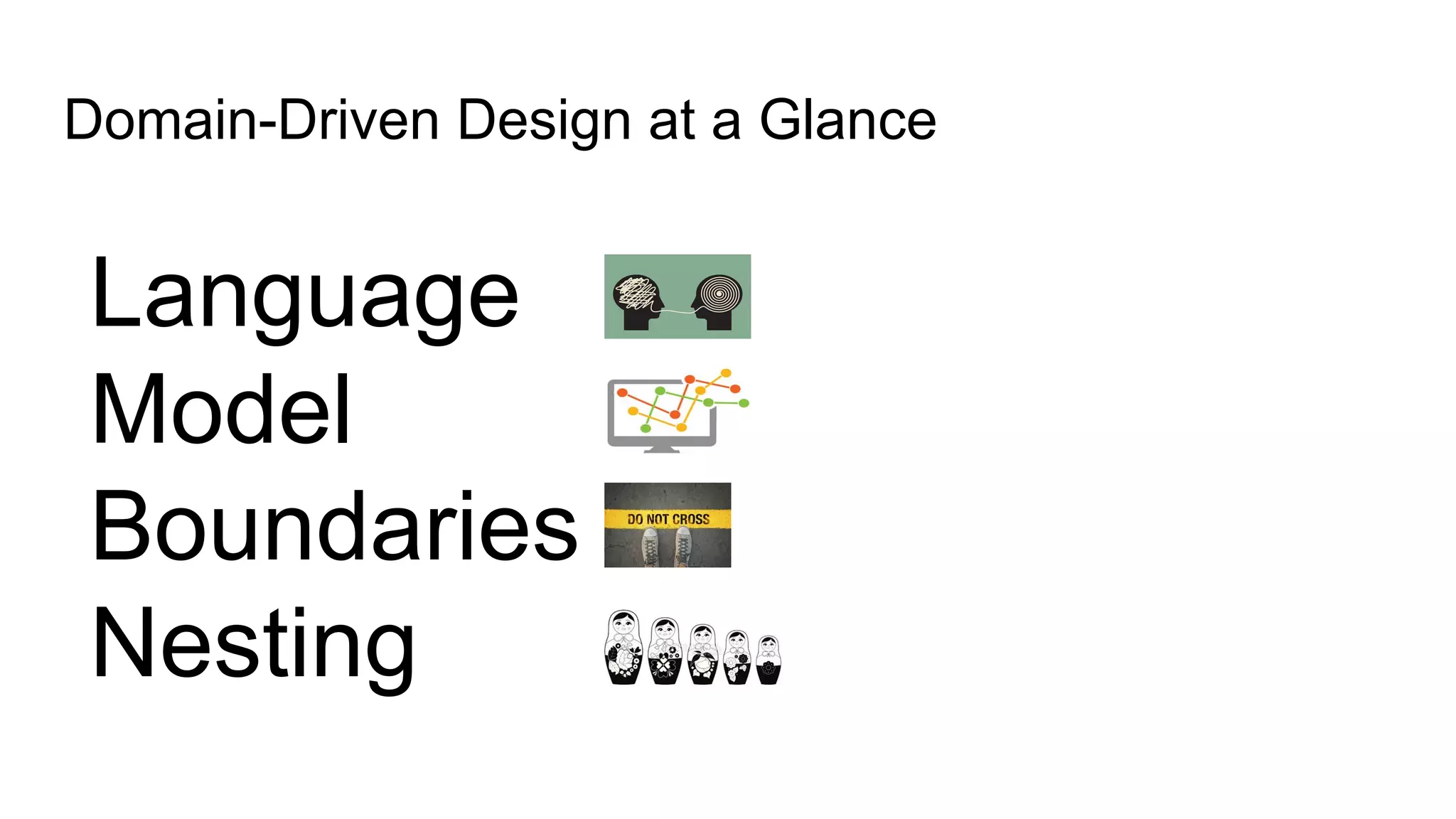 Domain-Driven Design at a Glance

Language
Model
Boundaries
DO NOT CROSS
Nesting